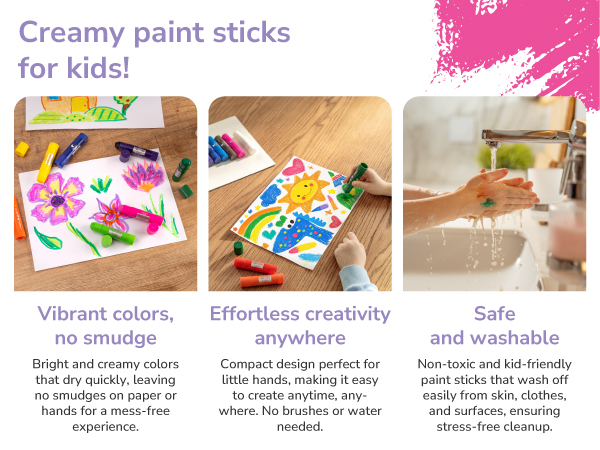 Creamy paint sticks for kids!

Vibrant colors, no smudge

Bright and creamy colors that dry quickly, leaving no smudges on paper or hands for a mess-free experience.

Effortless creativity anywhere

Compact design perfect for little hands, making it easy to create anytime, anywhere. No brushes or water needed.

Safe and washable

Non-toxic and kid-friendly paint sticks that wash off easily from skin, clothes, and surfaces, ensuring stress-free cleanup.